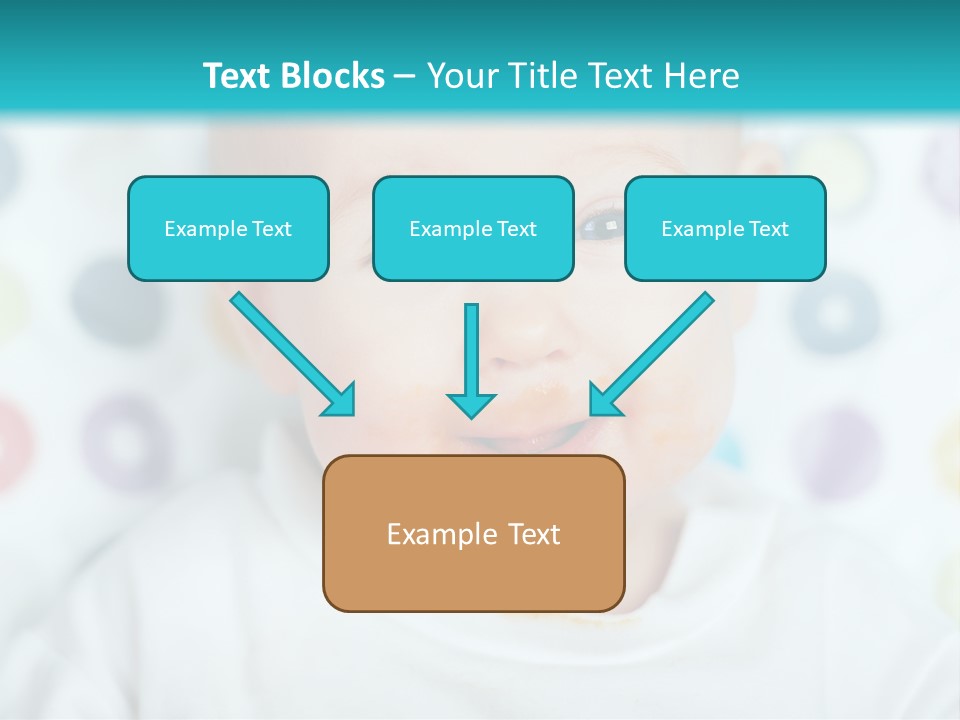 Text Blocks – Your Title Text Here

Example Text

Example Text

Example Text

Example Text